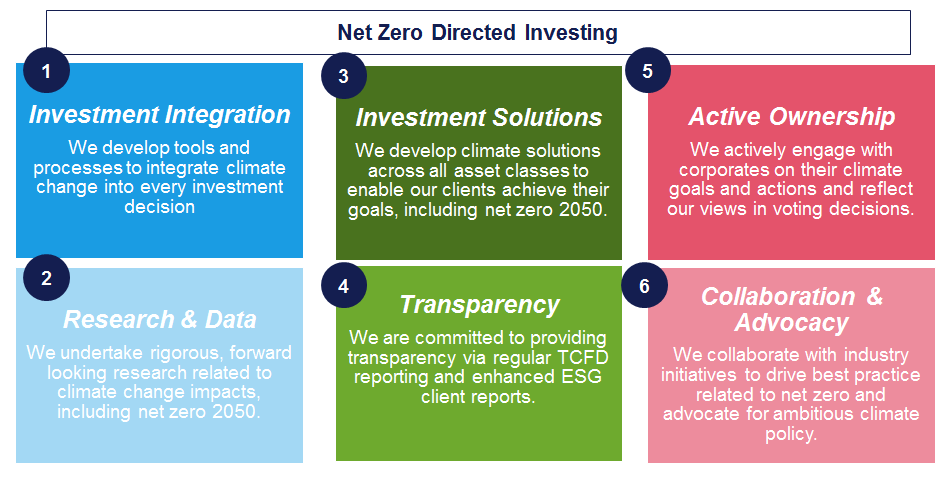 Net Zero Directed Investing

1
Investment Integration
We develop tools and processes to integrate climate change into every investment decision

2
Research & Data
We undertake rigorous, forward looking research related to climate change impacts, including net zero 2050.

3
Investment Solutions
We develop climate solutions across all asset classes to enable our clients achieve their goals, including net zero 2050.

4
Transparency
We are committed to providing transparency via regular TCFD reporting and enhanced ESG client reports.

5
Active Ownership
We actively engage with corporates on their climate goals and actions and reflect our views in voting decisions.

6
Collaboration & Advocacy
We collaborate with industry initiatives to drive best practice related to net zero and advocate for ambitious climate policy.